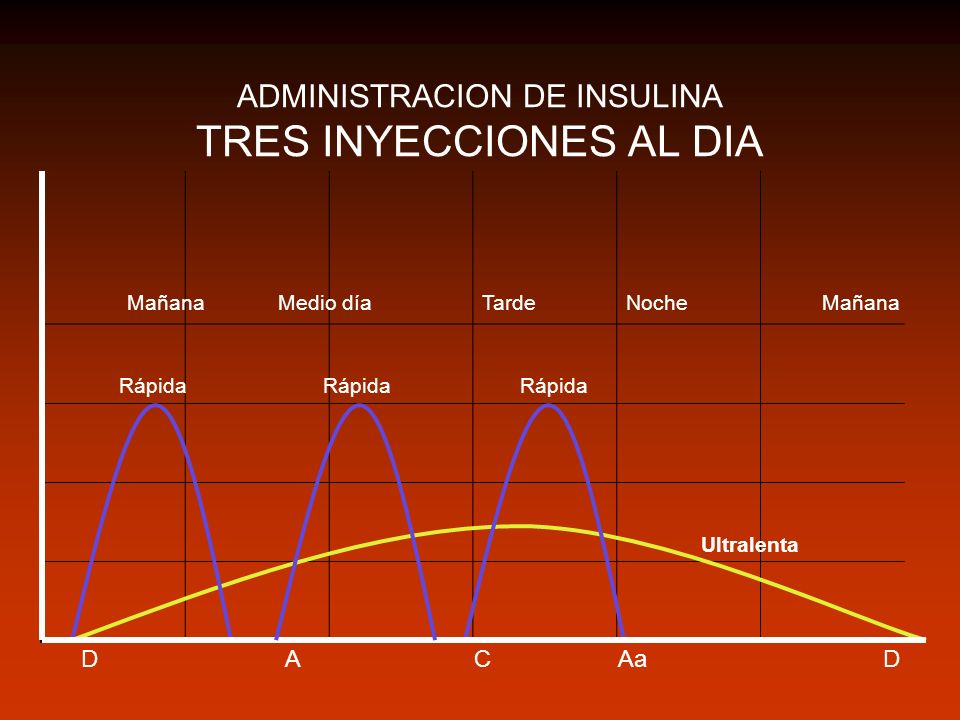 ADMINISTRACION DE INSULINA
TRES INYECCIONES AL DIA

Mañana
Medio día
Tarde
Noche
Mañana

Rápida
Rápida
Rápida

Ultralenta

D
A
C
Aa
D